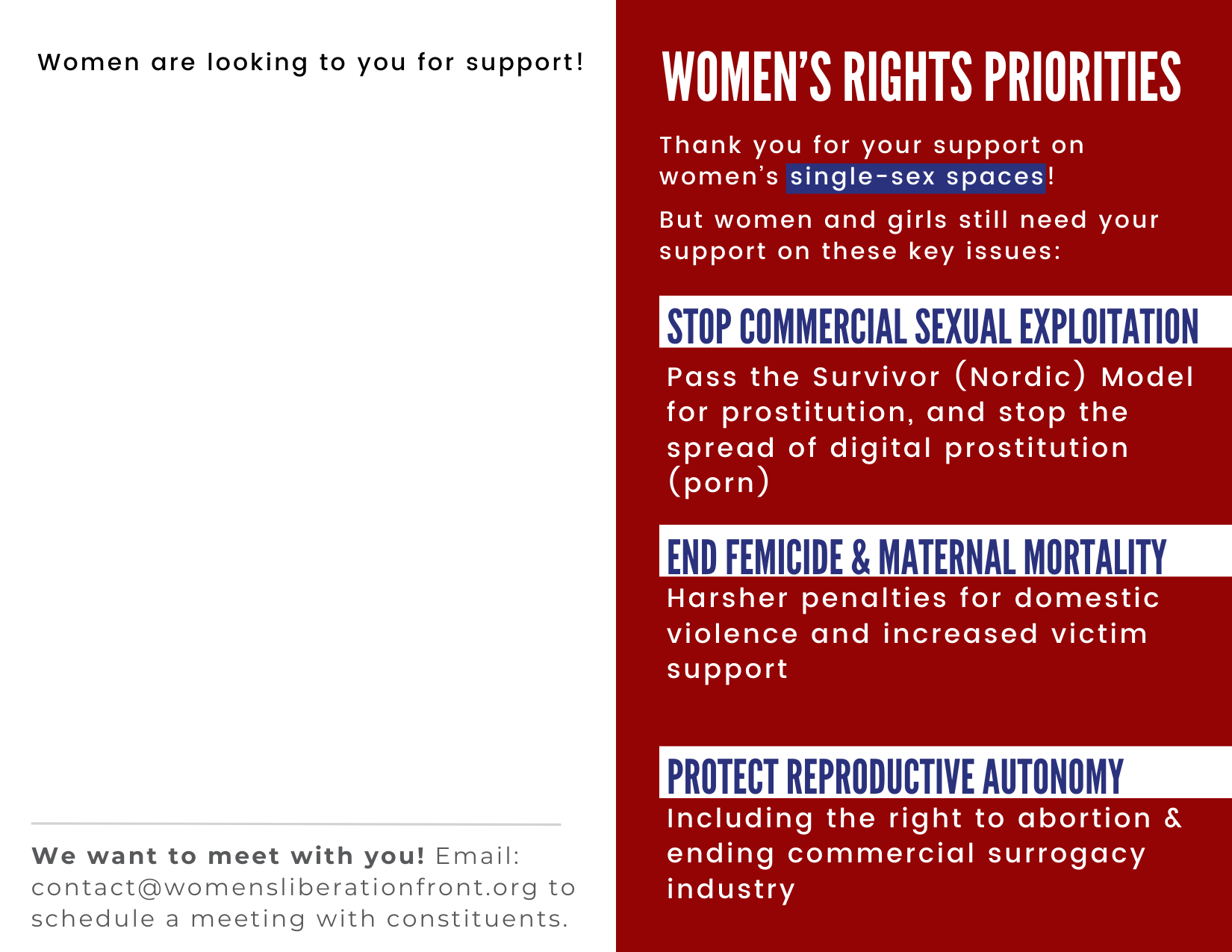 Women are looking to you for support!

We want to meet with you! Email: contact@womensliberationfront.org to schedule a meeting with constituents.

WOMEN'S RIGHTS PRIORITIES

Thank you for your support on women's single-sex spaces!

But women and girls still need your support on these key issues:

STOP COMMERCIAL SEXUAL EXPLOITATION

Pass the Survivor (Nordic) Model for prostitution, and stop the spread of digital prostitution (porn)

END FEMICIDE & MATERNAL MORTALITY

Harsher penalties for domestic violence and increased victim support

PROTECT REPRODUCTIVE AUTONOMY

Including the right to abortion & ending commercial surrogacy industry